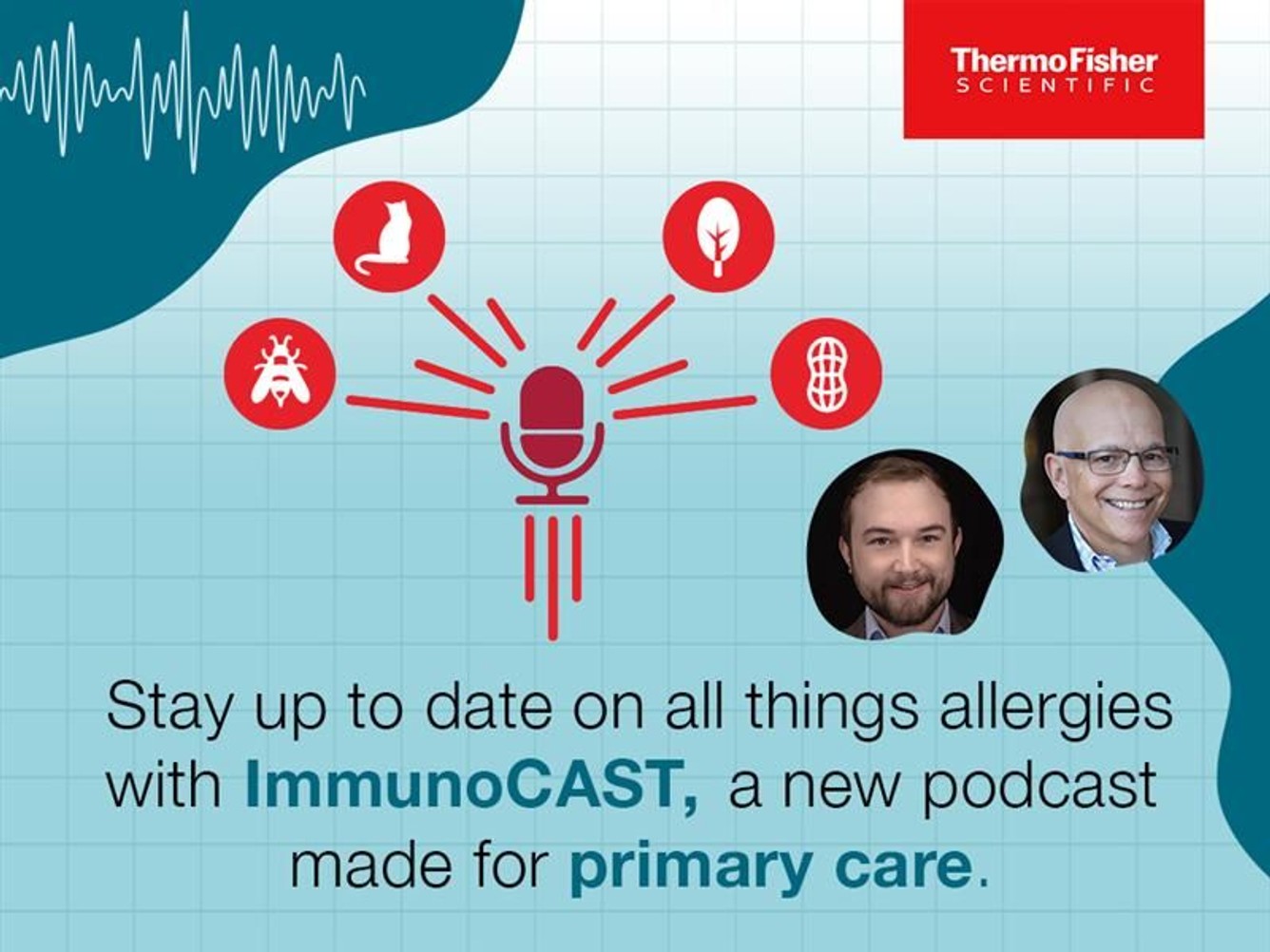 ThermoFisher
SCIENTIFIC

Stay up to date on all things allergies with ImmunoCAST, a new podcast made for primary care.